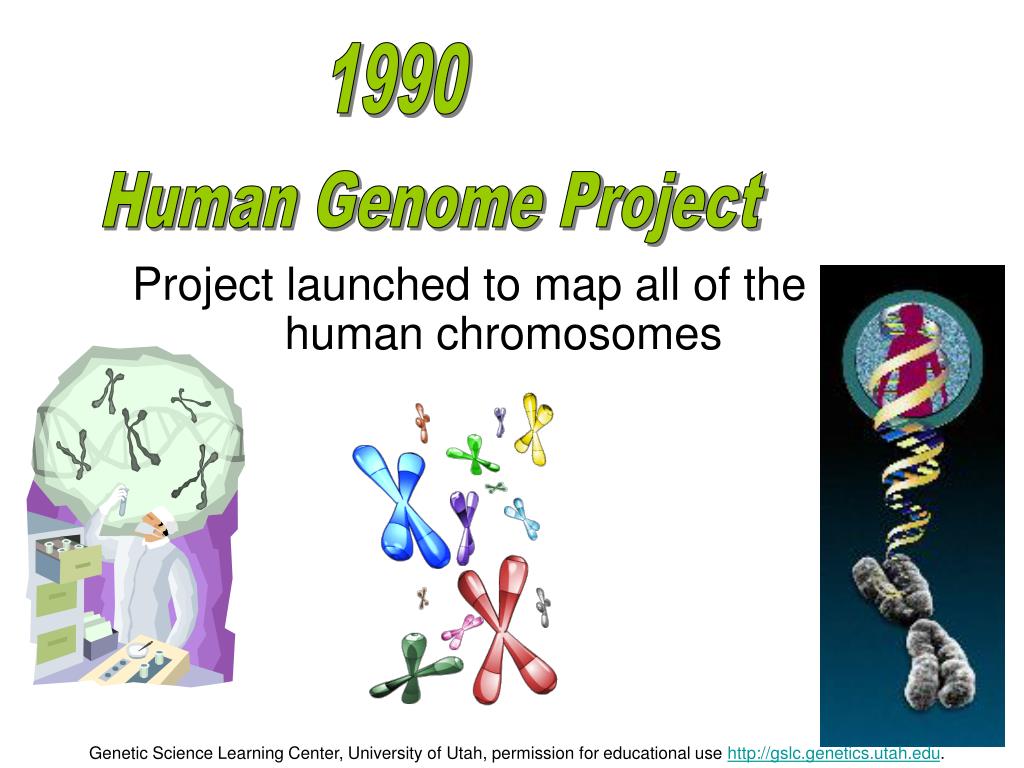 1990

Human Genome Project

Project launched to map all of the human chromosomes

Genetic Science Learning Center, University of Utah, permission for educational use http://gslc.genetics.utah.edu.